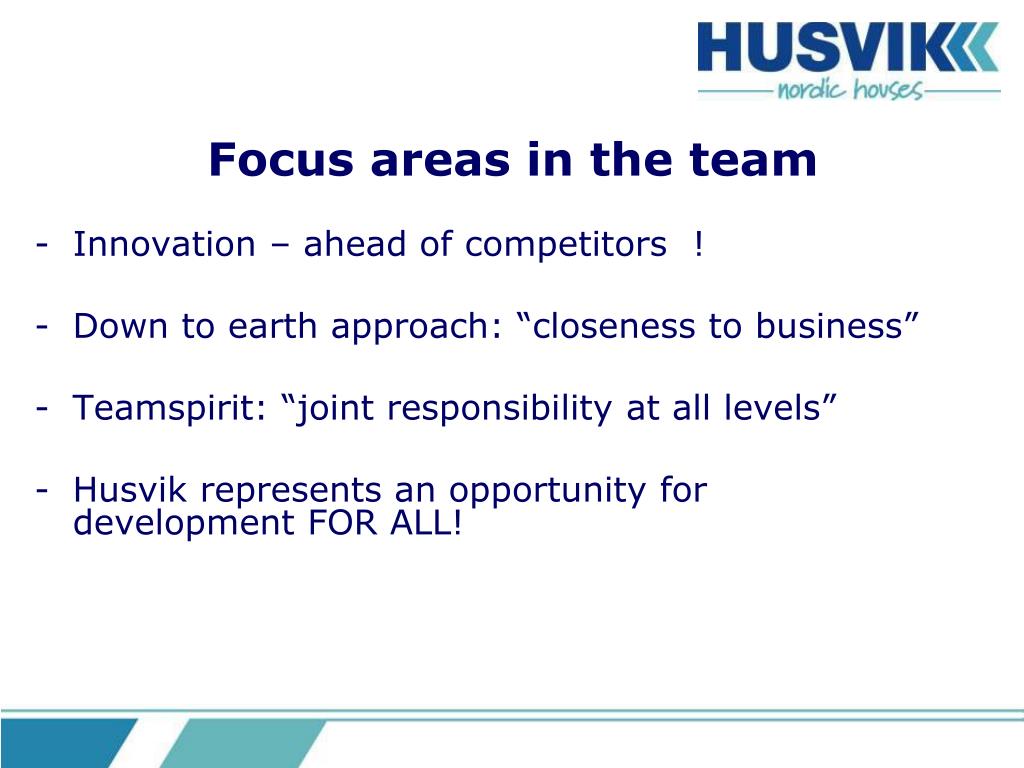 HUSVIK
nordic houses

Focus areas in the team

- Innovation – ahead of competitors !

- Down to earth approach: “closeness to business”

- Teamspirit: “joint responsibility at all levels”

- Husvik represents an opportunity for development FOR ALL!